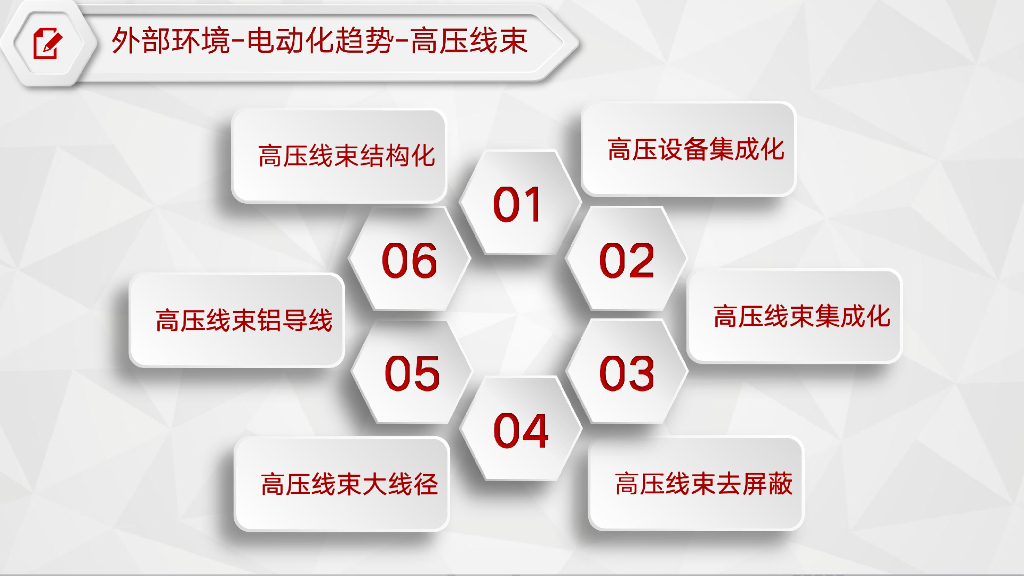 外部环境-电动化趋势-高压线束

01
高压设备集成化

02
高压线束集成化

03
高压线束去屏蔽

04
高压线束大线径

05
高压线束铝导线

06
高压线束结构化